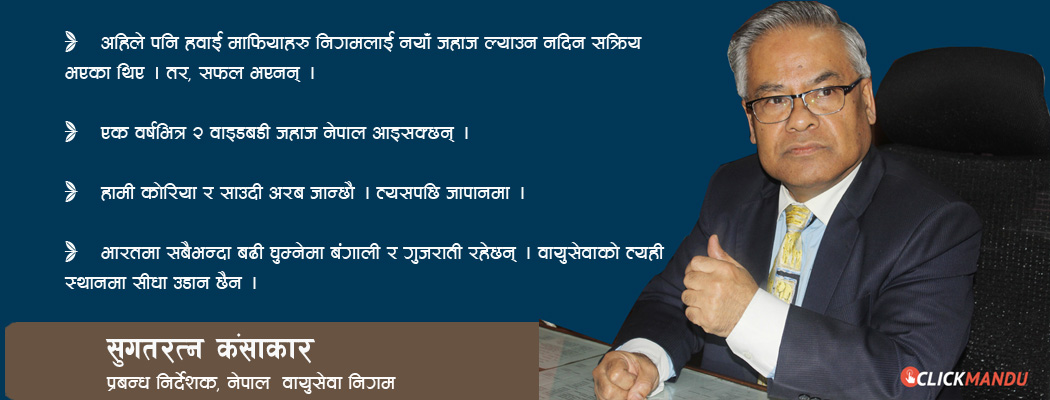 अहिले पनि हवाई माफियाहरु निगमलाई नयाँ जहाज ल्याउन नदिन सक्रिय भएका थिए । तर, सफल भएनन् ।

एक वर्षभित्र २ वाइडबडी जहाज नेपाल आइसक्छन् ।

हामी कोरिया र साउदी अरब जान्छौ । त्यसपछि जापानमा ।

भारतमा सबैभन्दा बढी घुम्नेमा बंगाली र गुजराती रहेछन् । वायुसेवाको त्यही स्थानमा सीधा उडान छैन ।

सुगतरत्न कंसाकार
प्रबन्ध निर्देशक, नेपाल वायुसेवा निगम

CLICKMANDU